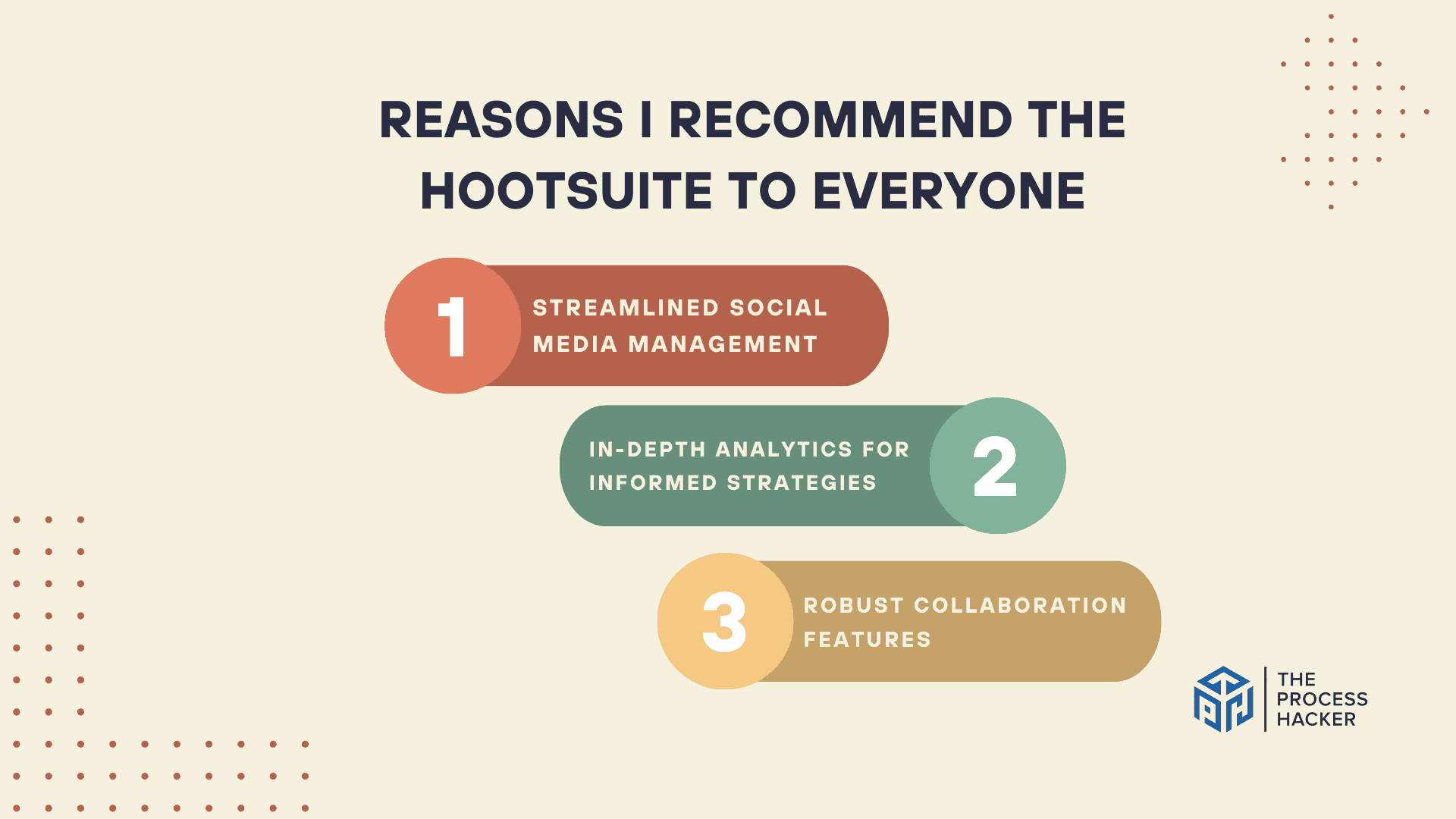 REASONS I RECOMMEND THE HOOTSUITE TO EVERYONE

1 STREAMLINED SOCIAL MEDIA MANAGEMENT

IN-DEPTH ANALYTICS FOR INFORMED STRATEGIES 2

3 ROBUST COLLABORATION FEATURES

THE PROCESS HACKER